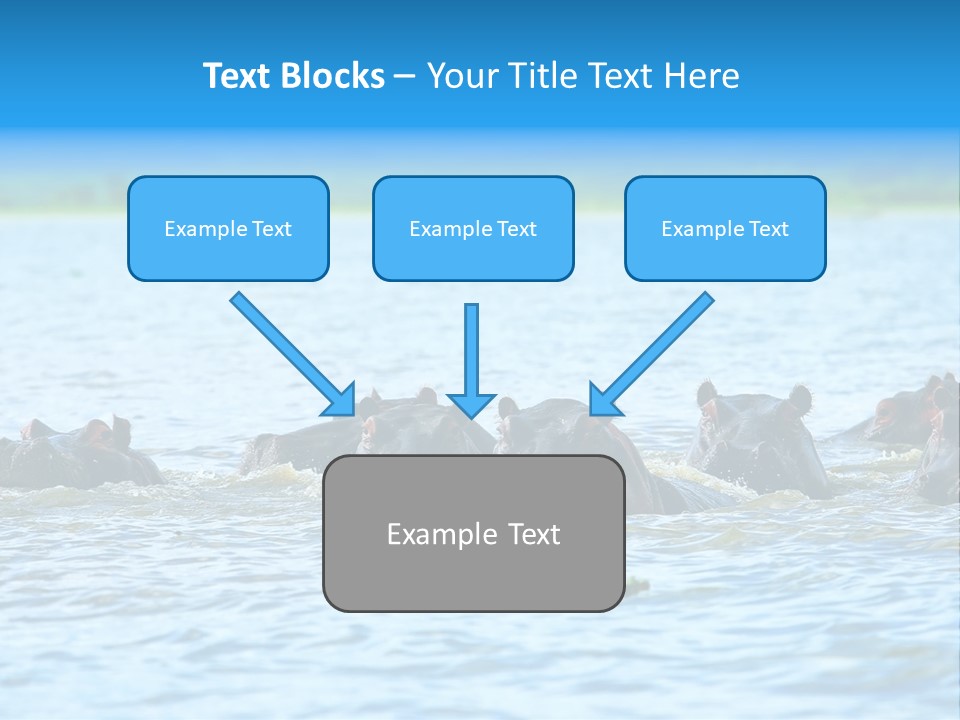 Text Blocks – Your Title Text Here

Example Text

Example Text

Example Text

Example Text